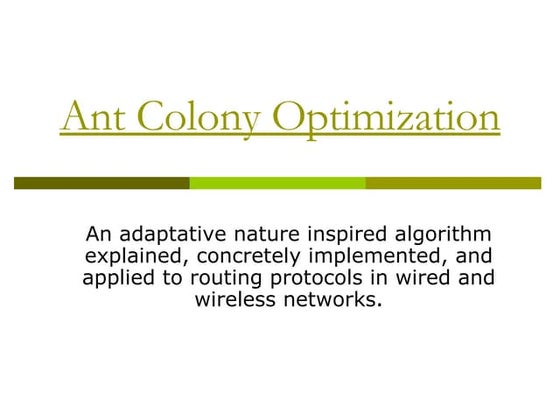 Ant Colony Optimization

An adaptative nature inspired algorithm explained, concretely implemented, and applied to routing protocols in wired and wireless networks.